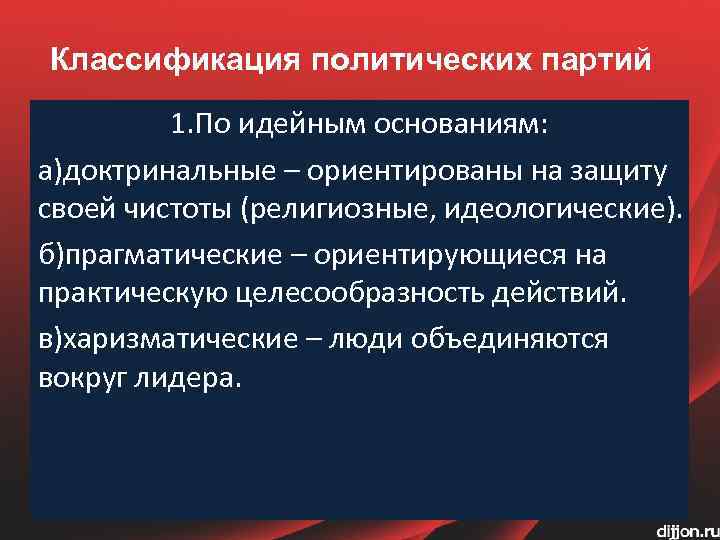 Классификация политических партий

1.По идейным основаниям:

а)доктринальные – ориентированы на защиту своей чистоты (религиозные, идеологические).

б)прагматические – ориентирующиеся на практическую целесообразность действий.

в)харизматические – люди объединяются вокруг лидера.

dijjon.ru